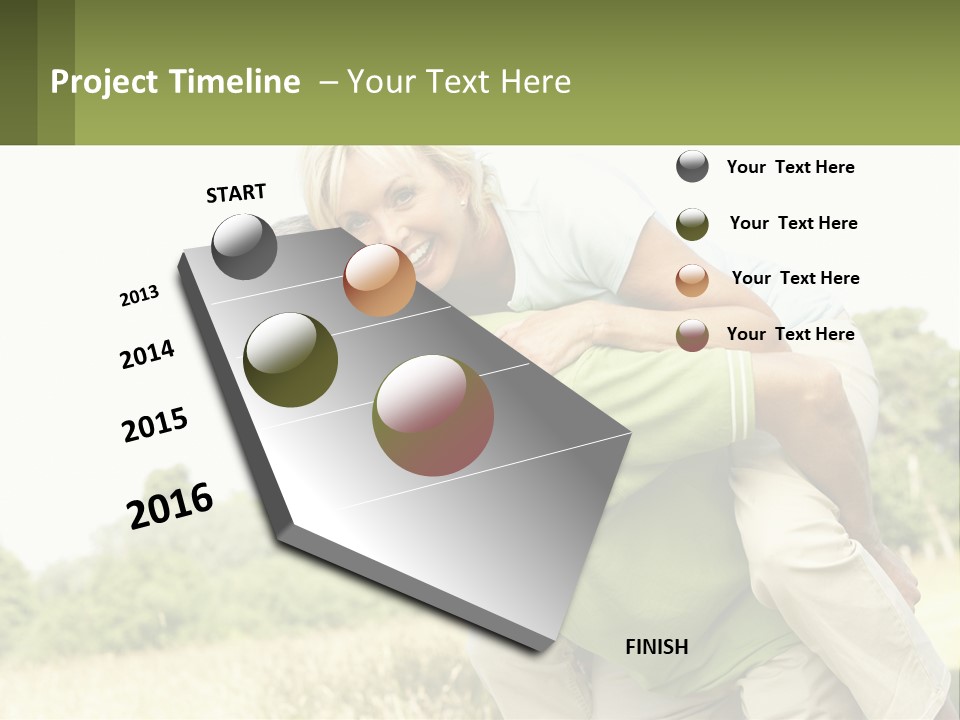 Project Timeline – Your Text Here

START

2013

2014

2015

2016

FINISH

Your Text Here

Your Text Here

Your Text Here

Your Text Here